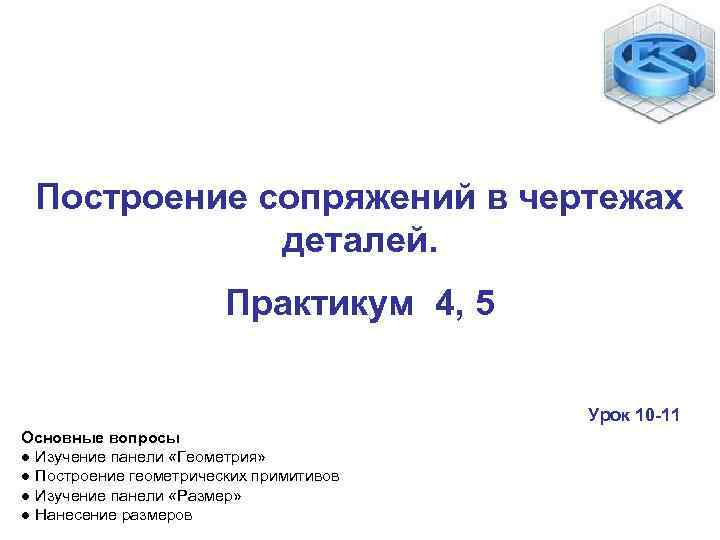 Построение сопряжений в чертежах деталей.

Практикум 4, 5

Урок 10-11

Основные вопросы
● Изучение панели «Геометрия»
● Построение геометрических примитивов
● Изучение панели «Размер»
● Нанесение размеров